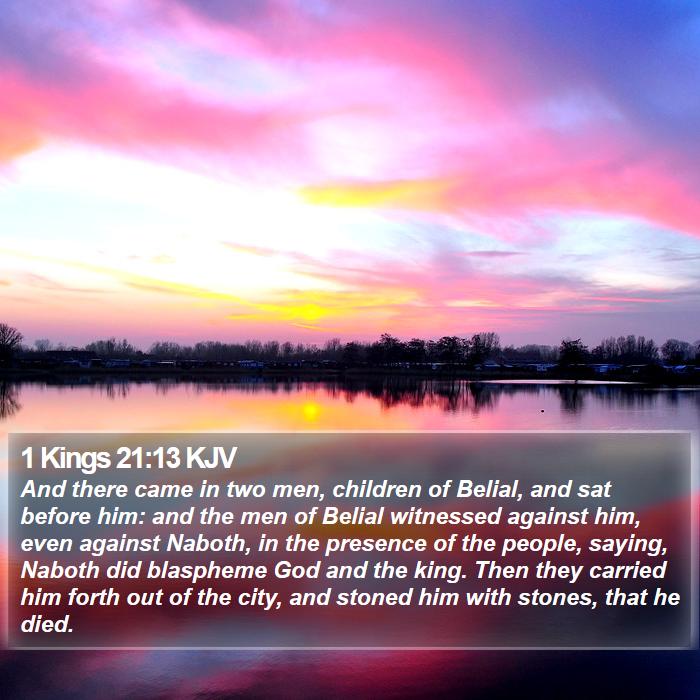 1 Kings 21:13 KJV
And there came in two men, children of Belial, and sat before him: and the men of Belial witnessed against him, even against Naboth, in the presence of the people, saying, Naboth did blaspheme God and the king. Then they carried him forth out of the city, and stoned him with stones, that he died.